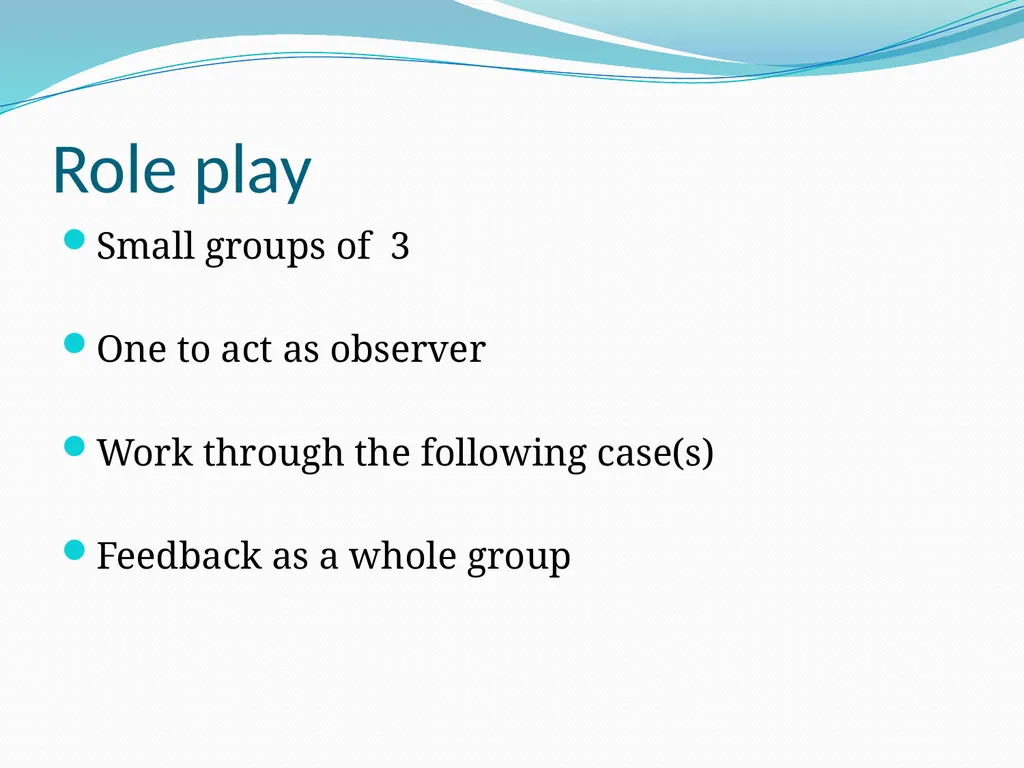 Role play

Small groups of 3

One to act as observer

Work through the following case(s)

Feedback as a whole group